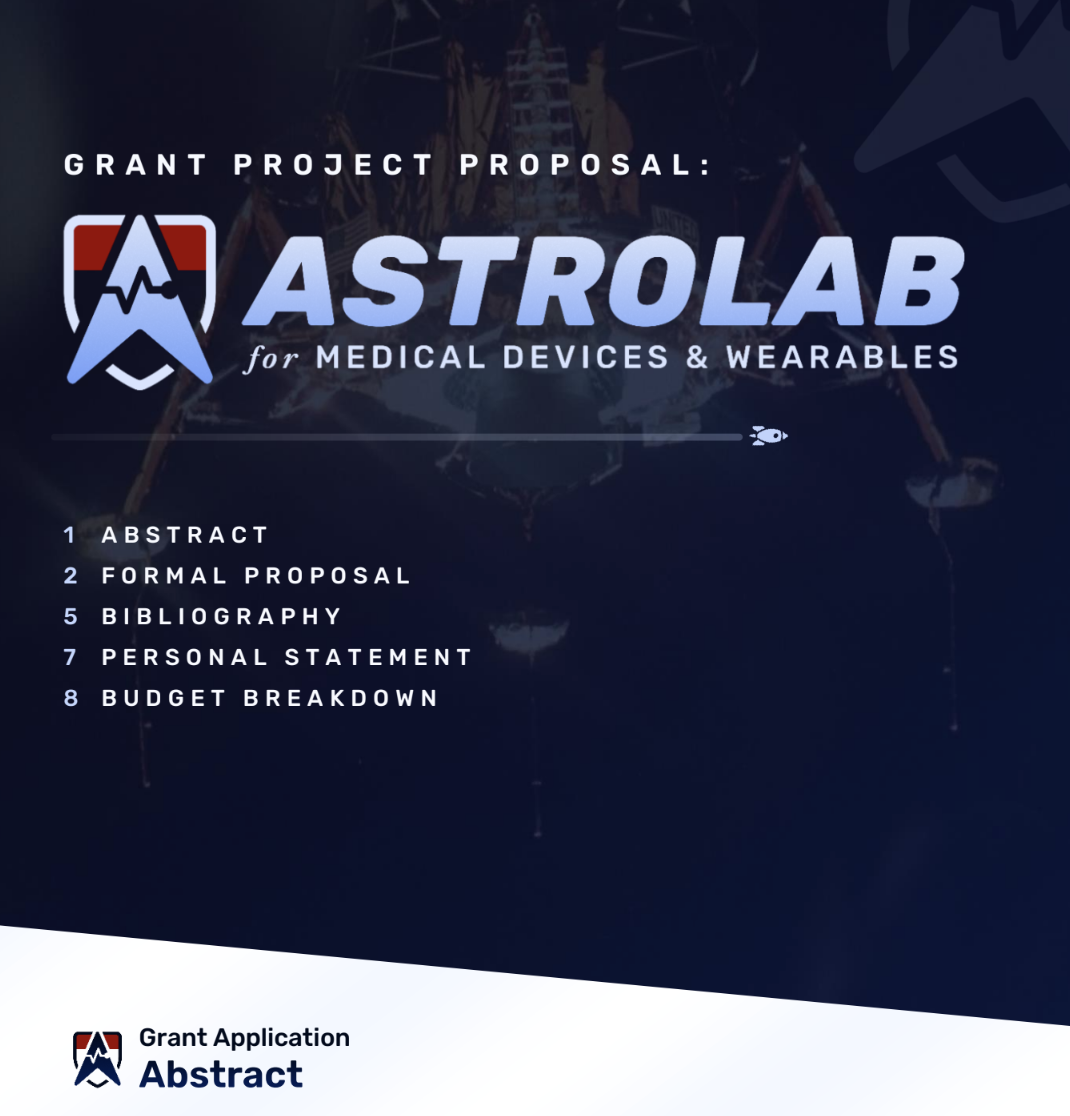 GRANT PROJECT PROPOSAL:

ASTROLAB
for MEDICAL DEVICES & WEARABLES

1 ABSTRACT
2 FORMAL PROPOSAL
5 BIBLIOGRAPHY
7 PERSONAL STATEMENT
8 BUDGET BREAKDOWN

Grant Application
Abstract